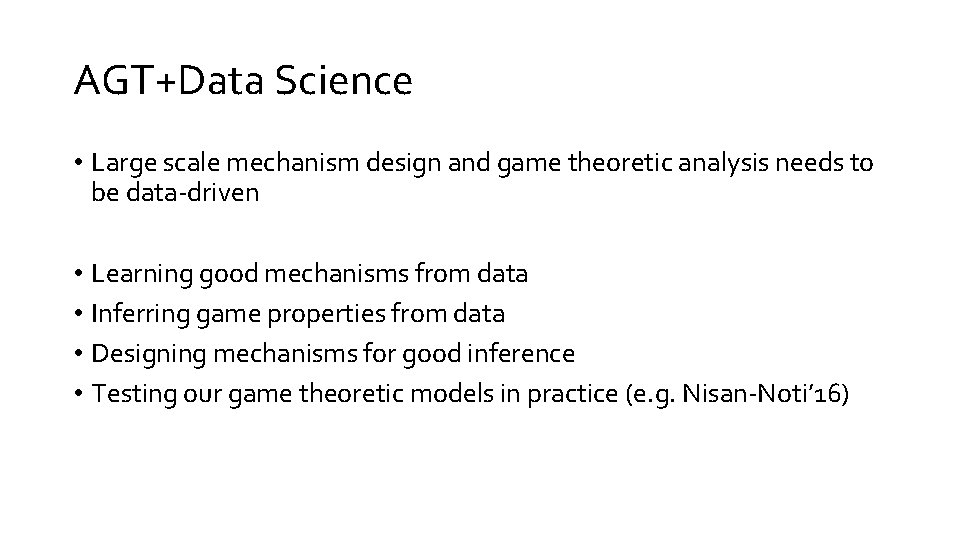 AGT+Data Science

• Large scale mechanism design and game theoretic analysis needs to be data-driven

• Learning good mechanisms from data
• Inferring game properties from data
• Designing mechanisms for good inference
• Testing our game theoretic models in practice (e.g. Nisan-Noti'16)